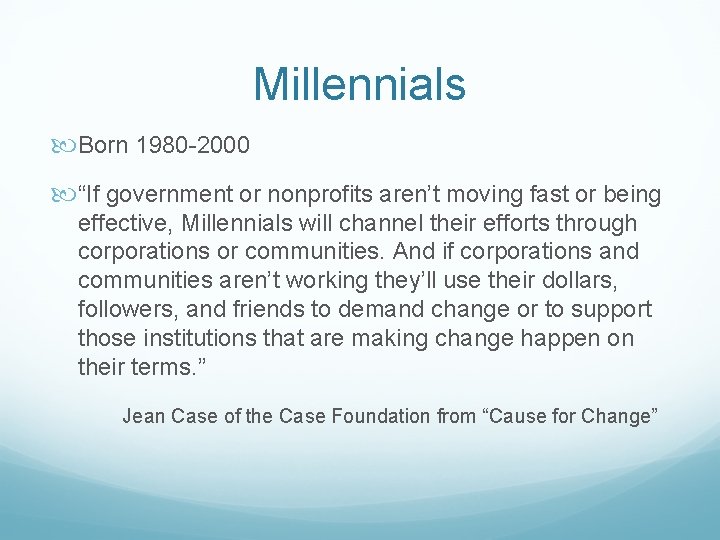 Millennials

Born 1980-2000

“If government or nonprofits aren’t moving fast or being effective, Millennials will channel their efforts through corporations or communities. And if corporations and communities aren’t working they’ll use their dollars, followers, and friends to demand change or to support those institutions that are making change happen on their terms.”

Jean Case of the Case Foundation from “Cause for Change”